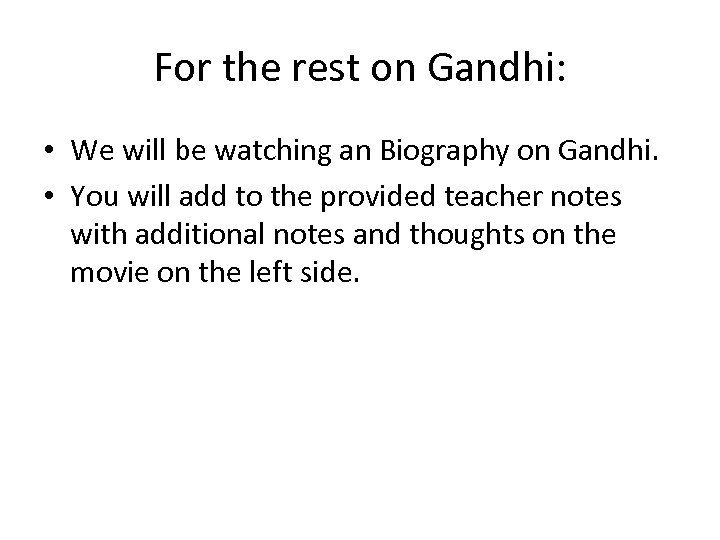 For the rest on Gandhi:

• We will be watching an Biography on Gandhi.
• You will add to the provided teacher notes with additional notes and thoughts on the movie on the left side.